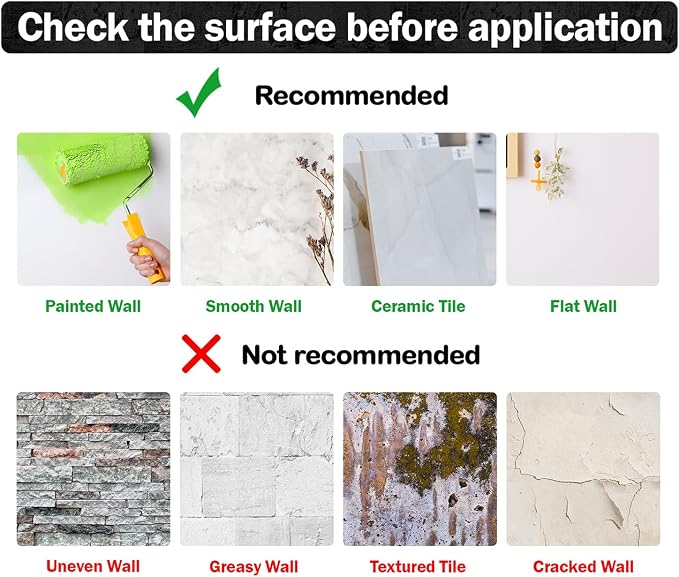 Check the surface before application

Recommended

Painted Wall

Smooth Wall

Ceramic Tile

Flat Wall

Not recommended

Uneven Wall

Greasy Wall

Textured Tile

Cracked Wall